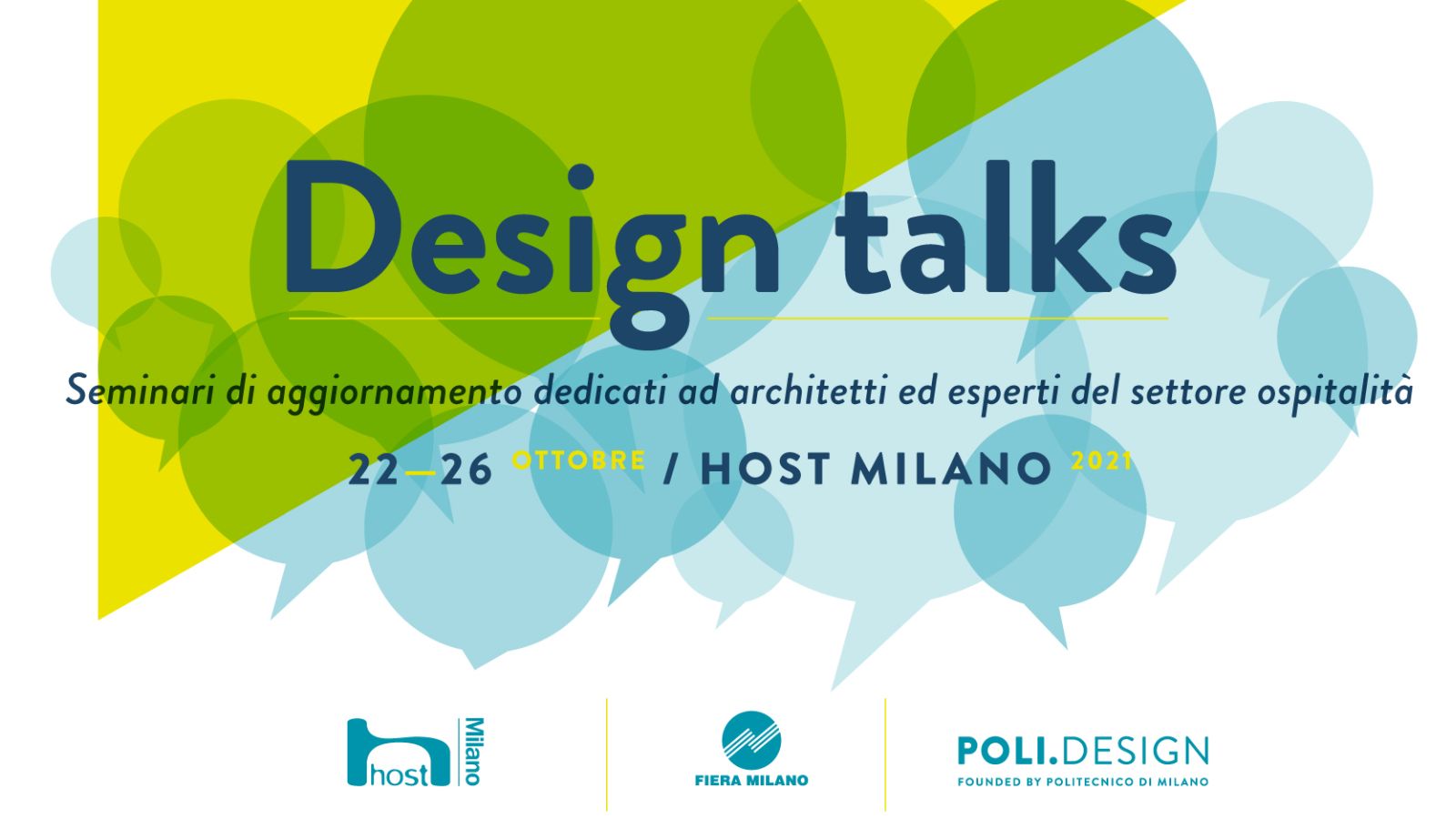 Design talks

Seminari di aggiornamento dedicati ad architetti ed esperti del settore ospitalità

22—26 OTTOBRE / HOST MILANO 2021

host Milano

FIERA MILANO

POLI.DESIGN
FOUNDED BY POLITECNICO DI MILANO